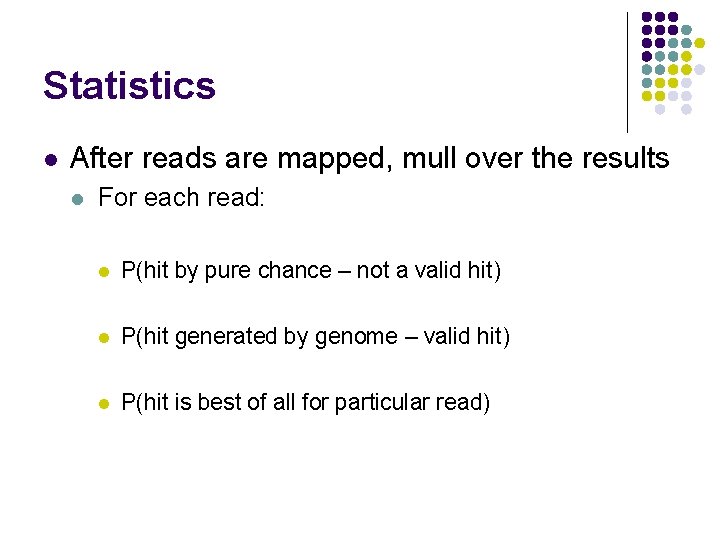 Statistics

After reads are mapped, mull over the results

For each read:

P(hit by pure chance – not a valid hit)

P(hit generated by genome – valid hit)

P(hit is best of all for particular read)